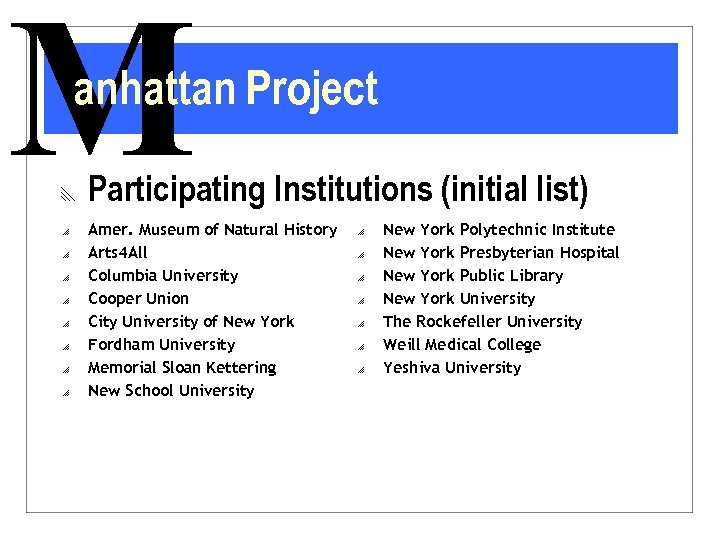 Manhattan Project

Participating Institutions (initial list)

Amer. Museum of Natural History
Arts4All
Columbia University
Cooper Union
City University of New York
Fordham University
Memorial Sloan Kettering
New School University

New York Polytechnic Institute
New York Presbyterian Hospital
New York Public Library
New York University
The Rockefeller University
Weill Medical College
Yeshiva University